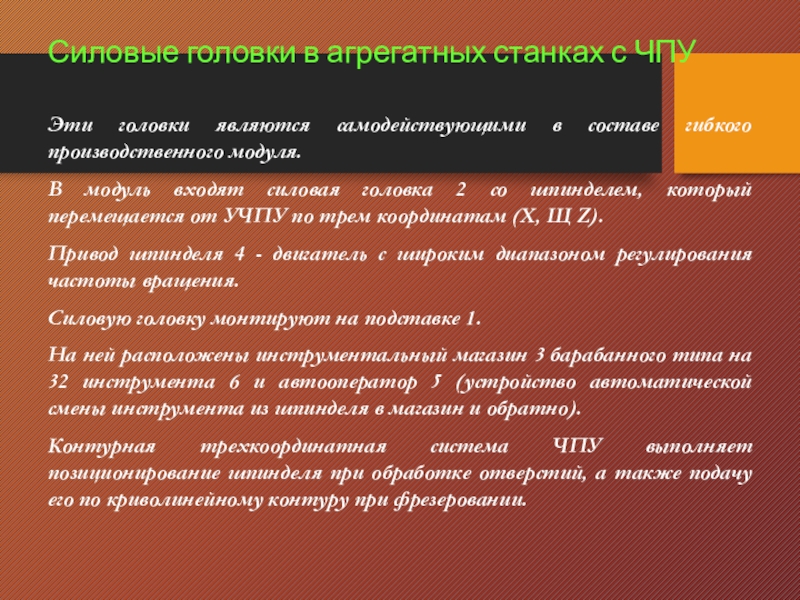 Силовые головки в агрегатных станках с ЧПУ

Эти головки являются самодействующими в составе гибкого производственного модуля.

В модуль входят силовая головка 2 со шпинделем, который перемещается от УЧПУ по трем координатам (X, Щ Z).

Привод шпинделя 4 - двигатель с широким диапазоном регулирования частоты вращения.

Силовую головку монтируют на подставке 1.

На ней расположены инструментальный магазин 3 барабанного типа на 32 инструмента 6 и автооператор 5 (устройство автоматической смены инструмента из шпинделя в магазин и обратно).

Контурная трехкоординатная система ЧПУ выполняет позиционирование шпинделя при обработке отверстий, а также подачу его по криволинейному контуру при фрезеровании.